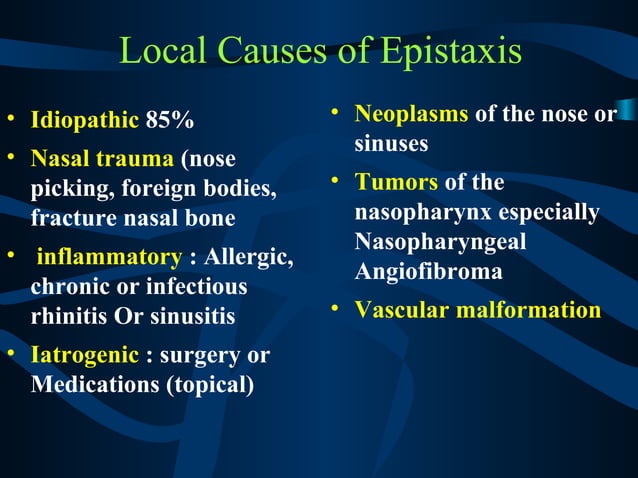 Local Causes of Epistaxis

• Idiopathic 85%
• Nasal trauma (nose picking, foreign bodies, fracture nasal bone
• inflammatory : Allergic, chronic or infectious rhinitis Or sinusitis
• Iatrogenic : surgery or Medications (topical)

• Neoplasms of the nose or sinuses
• Tumors of the nasopharynx especially Nasopharyngeal Angiofibroma
• Vascular malformation